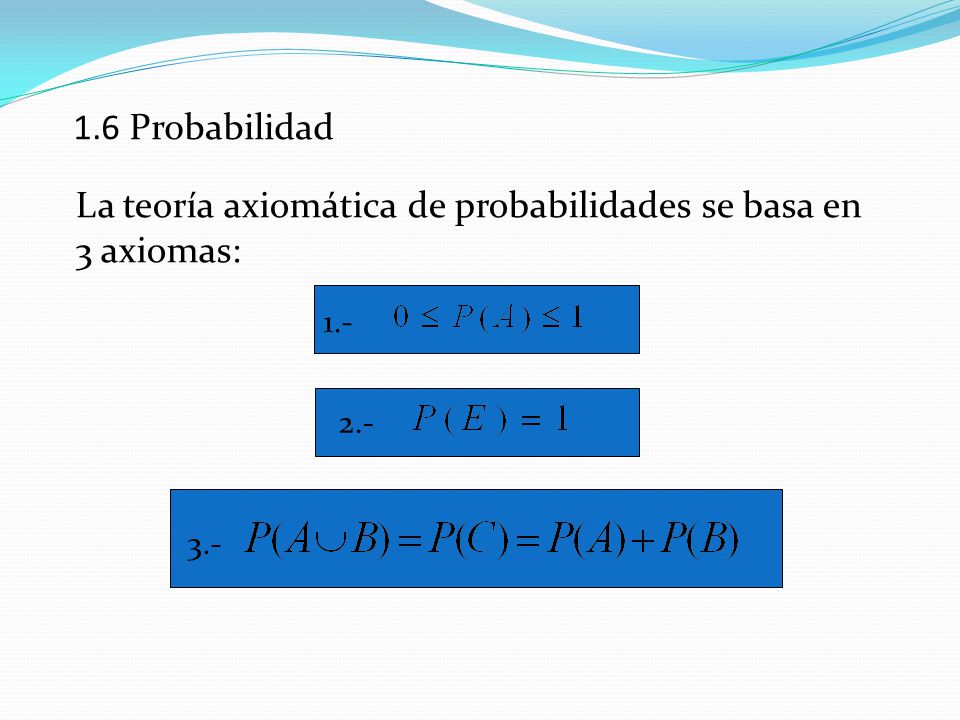 1.6 Probabilidad

La teoría axiomática de probabilidades se basa en 3 axiomas:

1.- $0 \leq P(A) \leq 1$

2.- $P(E) = 1$

3.- $P(A \cup B) = P(C) = P(A) + P(B)$